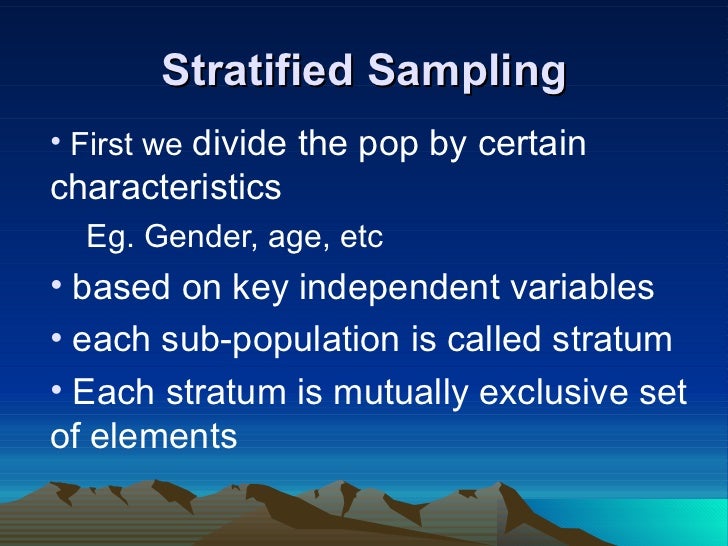 Stratified Sampling

• First we divide the pop by certain characteristics

Eg. Gender, age, etc

• based on key independent variables

• each sub-population is called stratum

• Each stratum is mutually exclusive set of elements